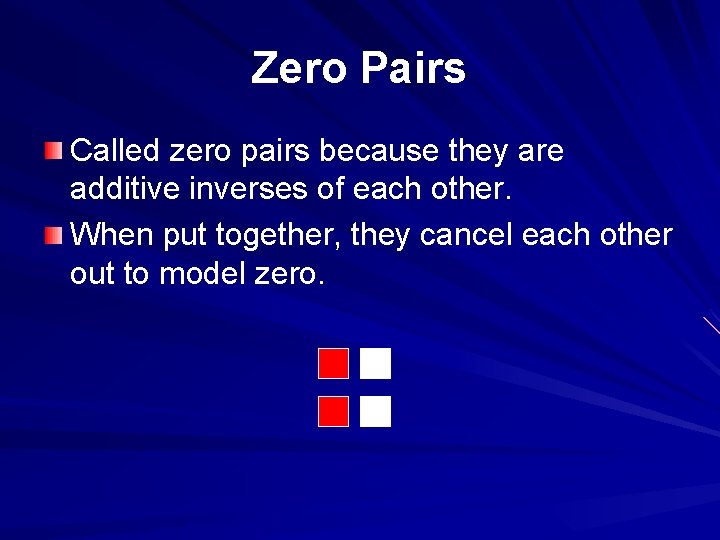 Zero Pairs

Called zero pairs because they are additive inverses of each other.

When put together, they cancel each other out to model zero.